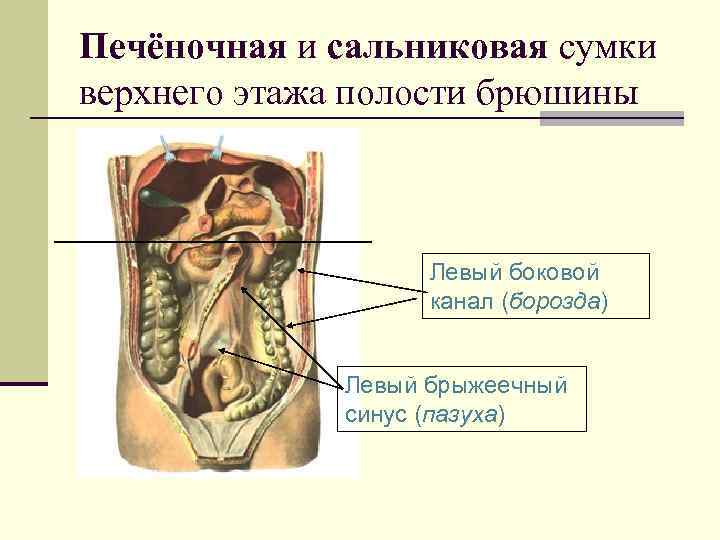 Печёночная и сальниковая сумки верхнего этажа полости брюшины

Левый боковой канал (борозда)

Левый брыжеечный синус (пазуха)